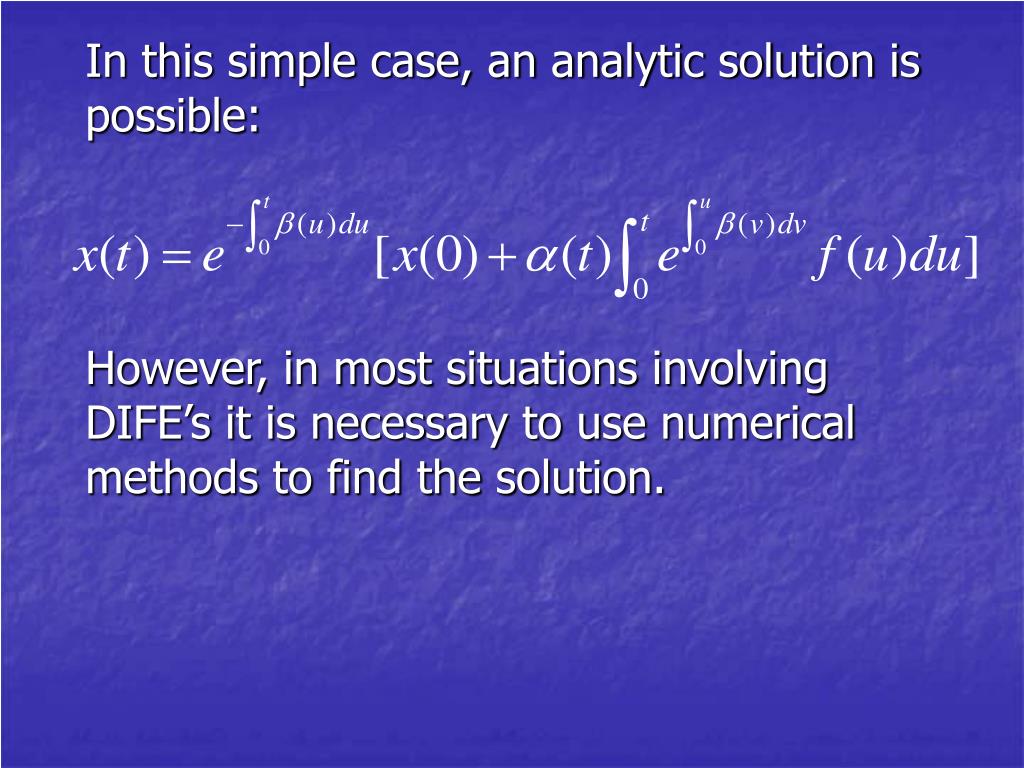 In this simple case, an analytic solution is possible:

$x(t) = e^{-\int_0^t \beta(u)du}[x(0) + \alpha(t)\int_0^t e^{\int_0^u \beta(v)dv} f(u)du]$

However, in most situations involving DIFE’s it is necessary to use numerical methods to find the solution.